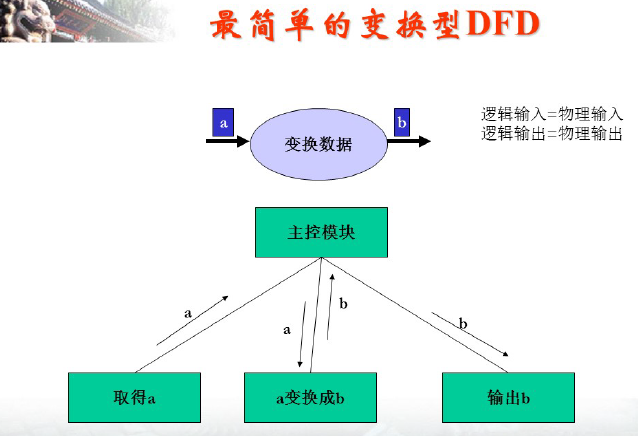 最简单的变换型DFD

a
变换数据
b

逻辑输入=物理输入
逻辑输出=物理输出

主控模块

a
a
b
b

取得a
a变换成b
输出b